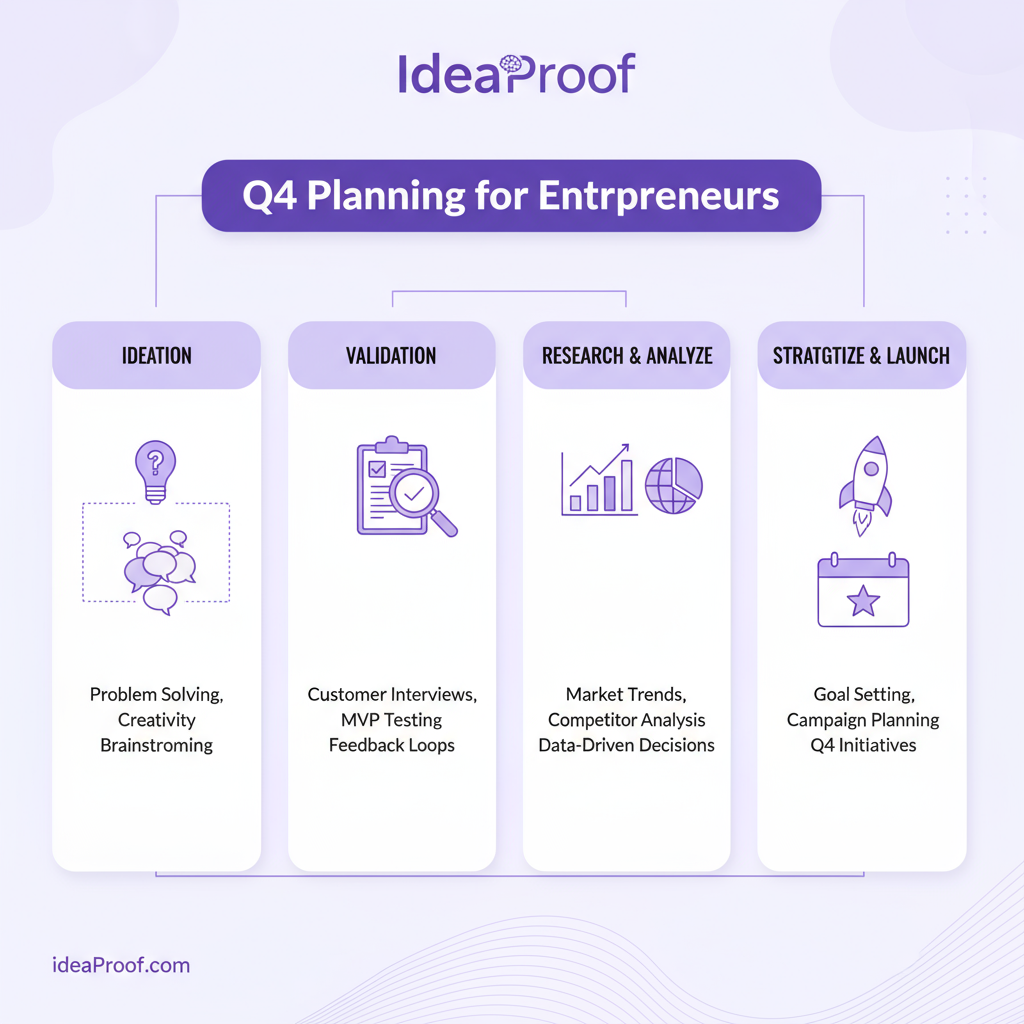 IdeaProof

Q4 Planning for Entrpreneurs

IDEATION

?

Problem Solving,
Creativity
Brainstroming

VALIDATION

Customer Interviews,
MVP Testing
Feedback Loops

RESEARCH & ANALYZE

Market Trends,
Competitor Analysis
Data-Driven Decisions

STRATGTIZE & LAUNCH

Goal Setting,
Campaign Planning
Q4 Initiatives

ideaProof.com